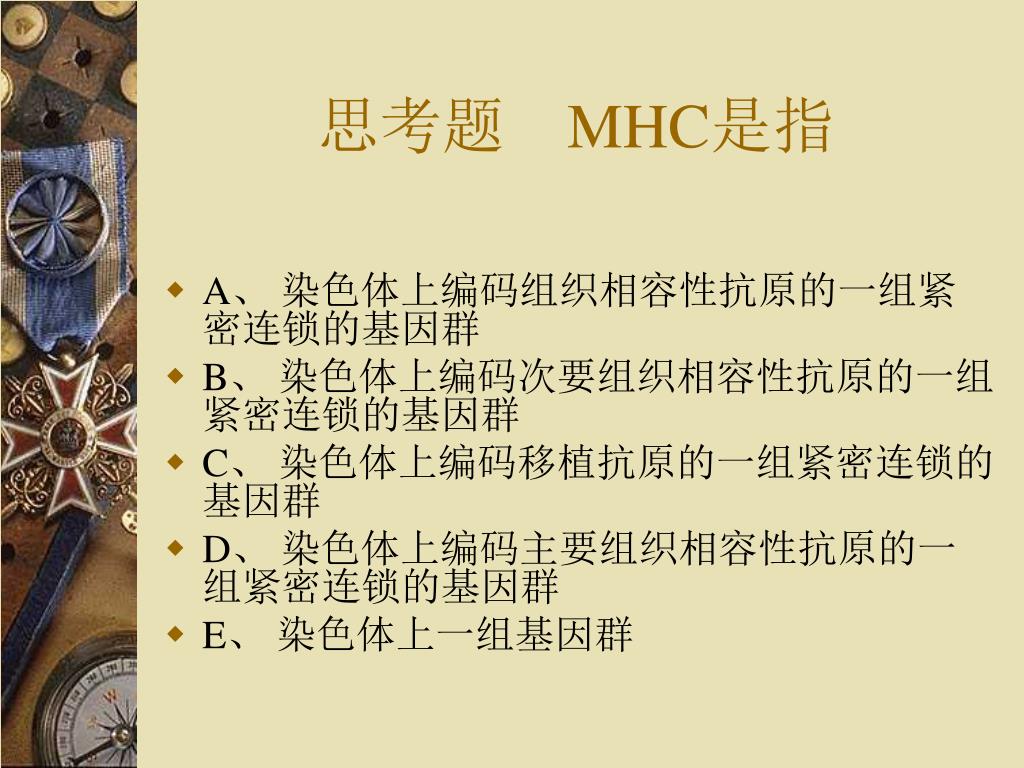 思考题　MHC是指

A、 染色体上编码组织相容性抗原的一组紧密连锁的基因群

B、 染色体上编码次要组织相容性抗原的一组紧密连锁的基因群

C、 染色体上编码移植抗原的一组紧密连锁的基因群

D、 染色体上编码主要组织相容性抗原的一组紧密连锁的基因群

E、 染色体上一组基因群